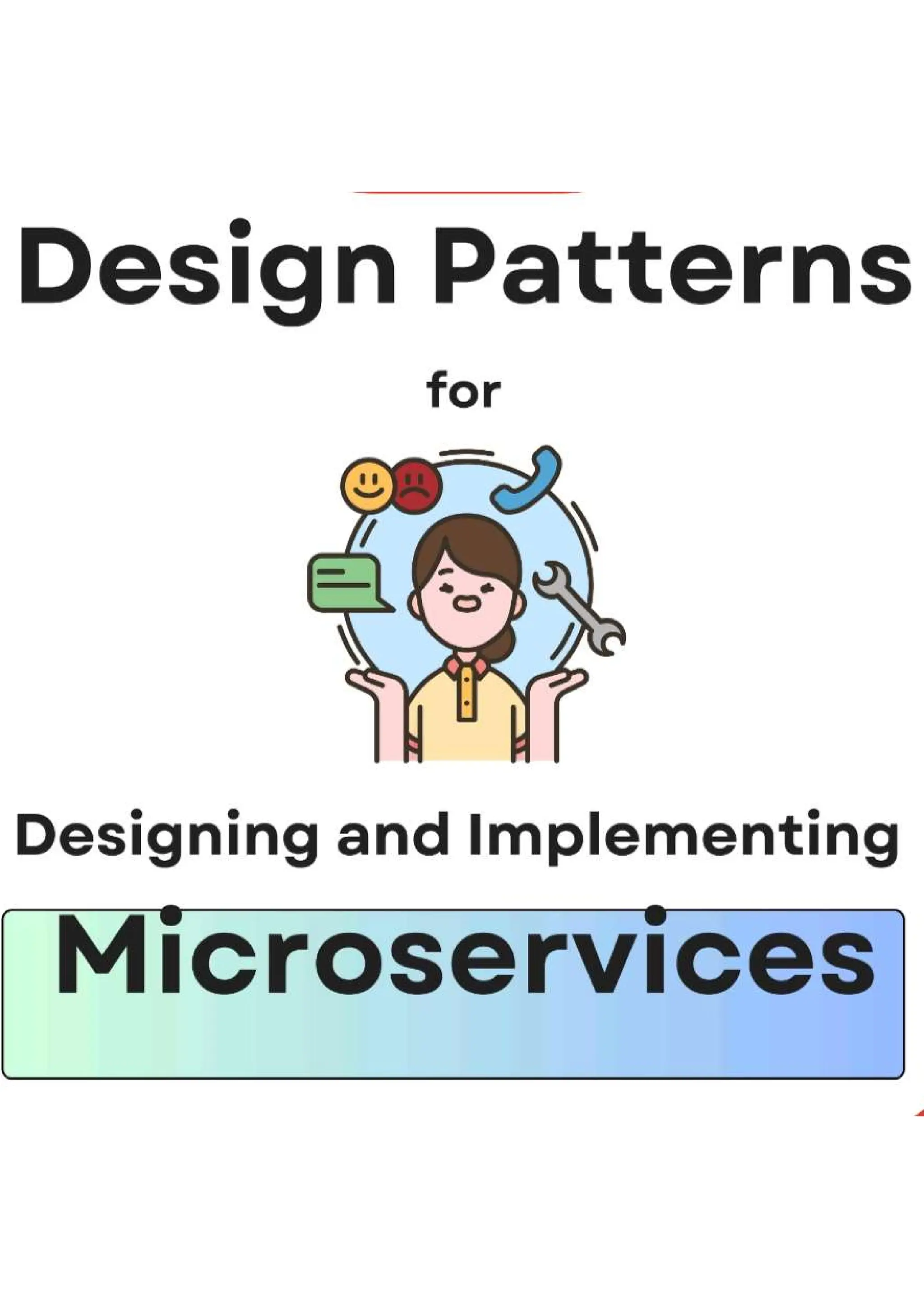 Design Patterns

for

Designing and Implementing

Microservices